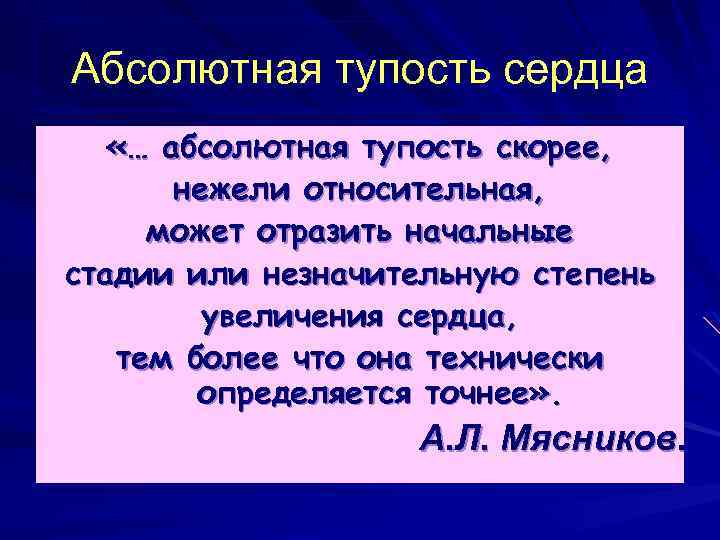 Абсолютная тупость сердца

«… абсолютная тупость скорее, нежели относительная, может отразить начальные стадии или незначительную степень увеличения сердца, тем более что она технически определяется точнее».

А.Л. Мясников.